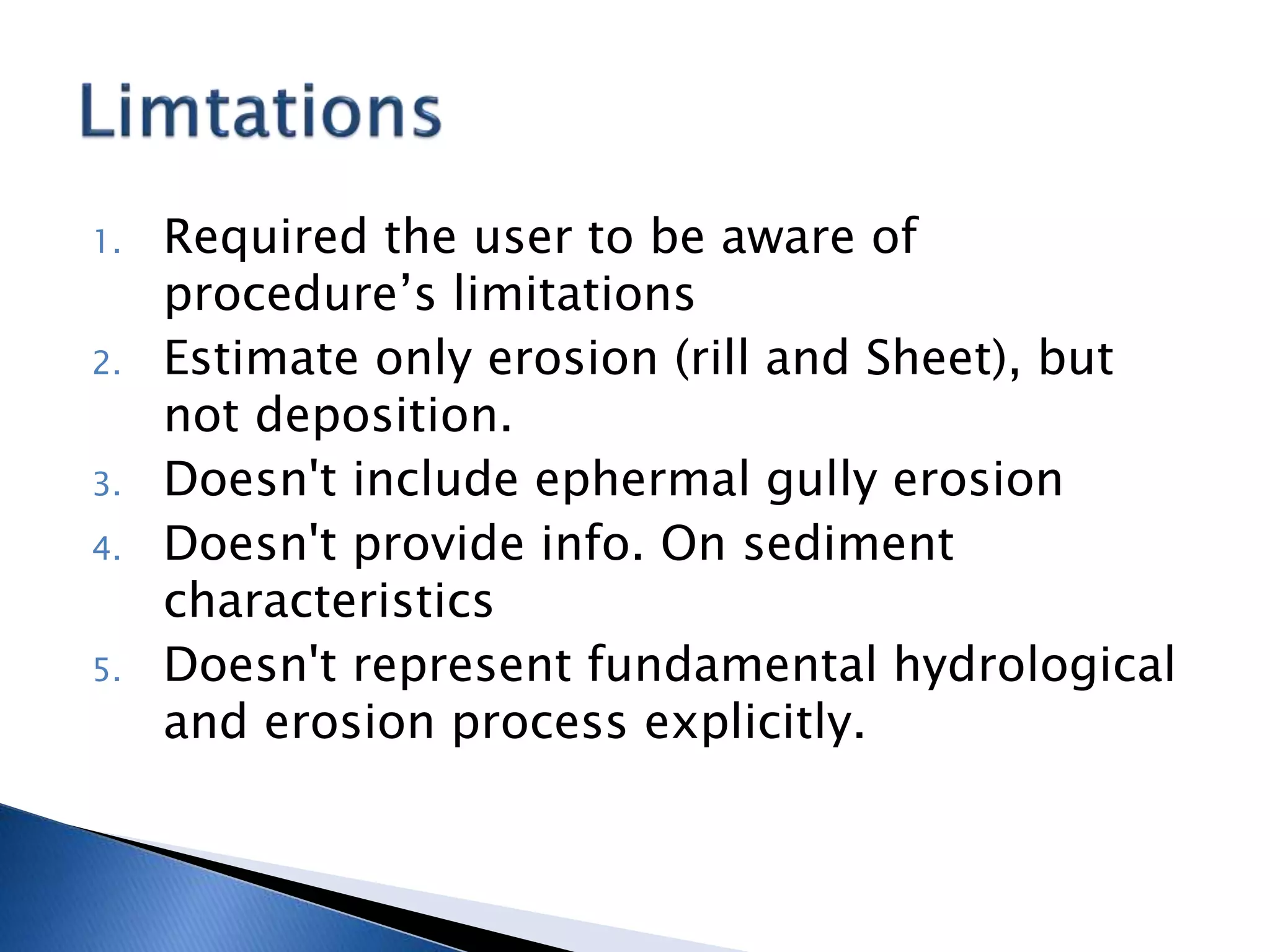 Limtations

1. Required the user to be aware of procedure’s limitations
2. Estimate only erosion (rill and Sheet), but not deposition.
3. Doesn't include ephermal gully erosion
4. Doesn't provide info. On sediment characteristics
5. Doesn't represent fundamental hydrological and erosion process explicitly.